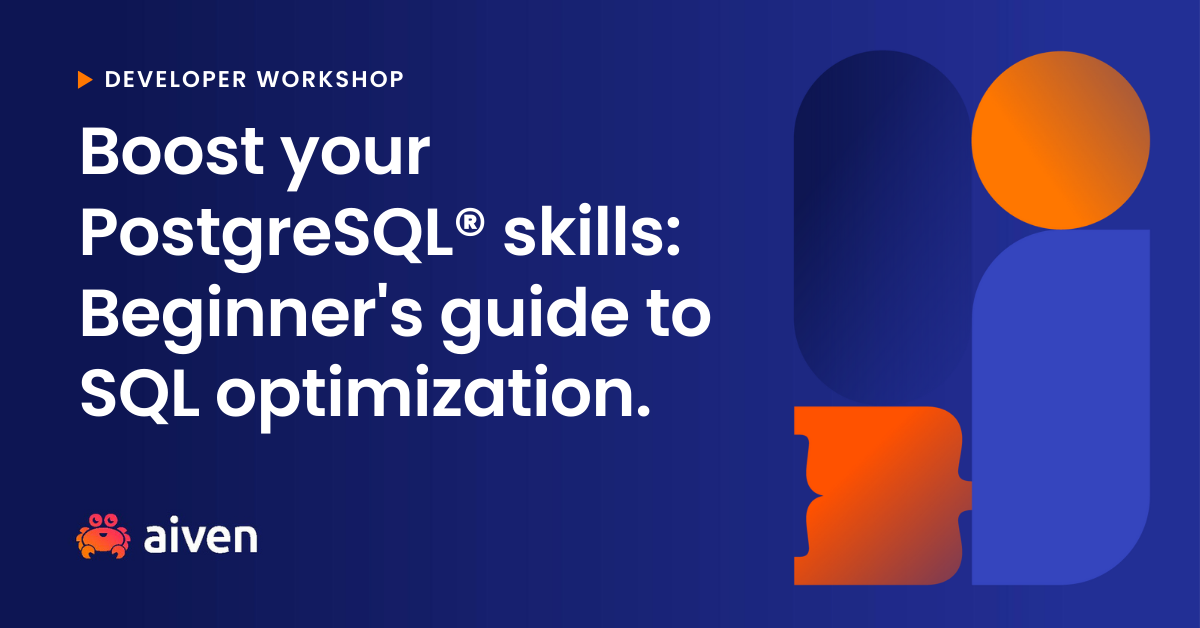 DEVELOPER WORKSHOP

Boost your PostgreSQL® skills: Beginner's guide to SQL optimization.

aiven